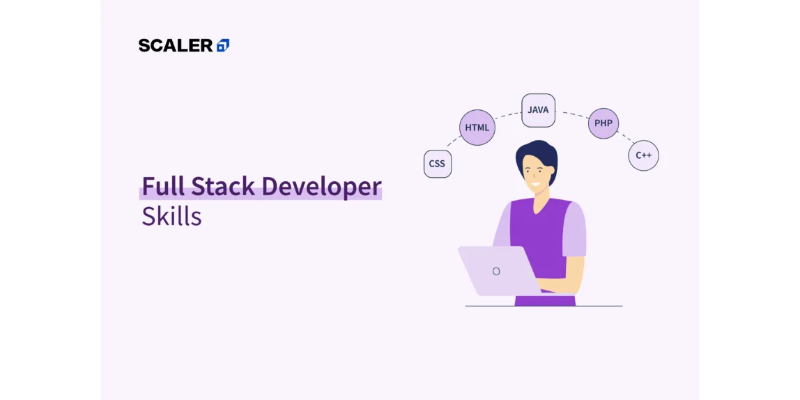 SCALER

Full Stack Developer
Skills

CSS
HTML
JAVA
PHP
C++